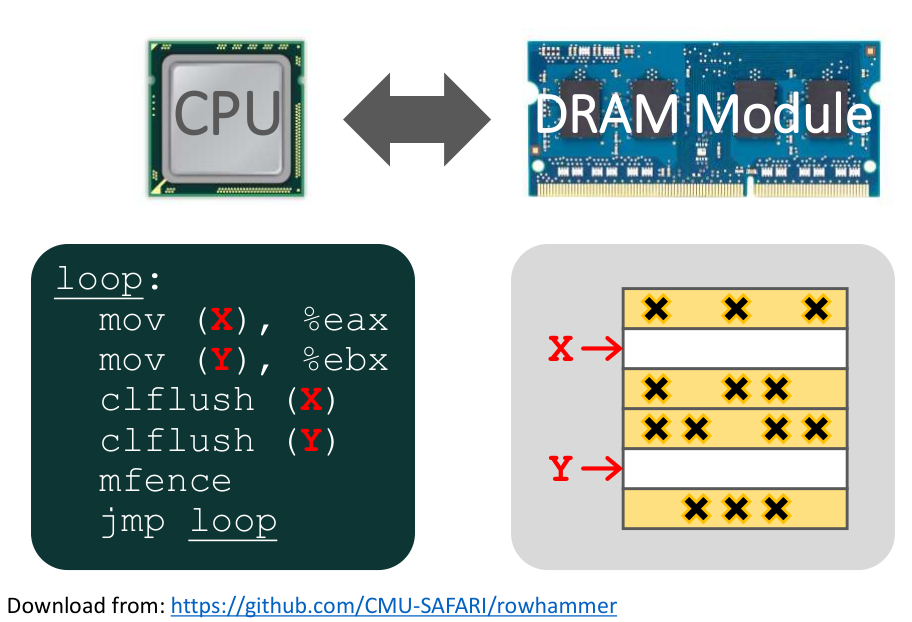 CPU

DRAM Module

loop:
mov (X), %eax
mov (Y), %ebx
clflush (X)
clflush (Y)
mfence
jmp loop

X
Y

Download from: https://github.com/CMU-SAFARI/rowhammer